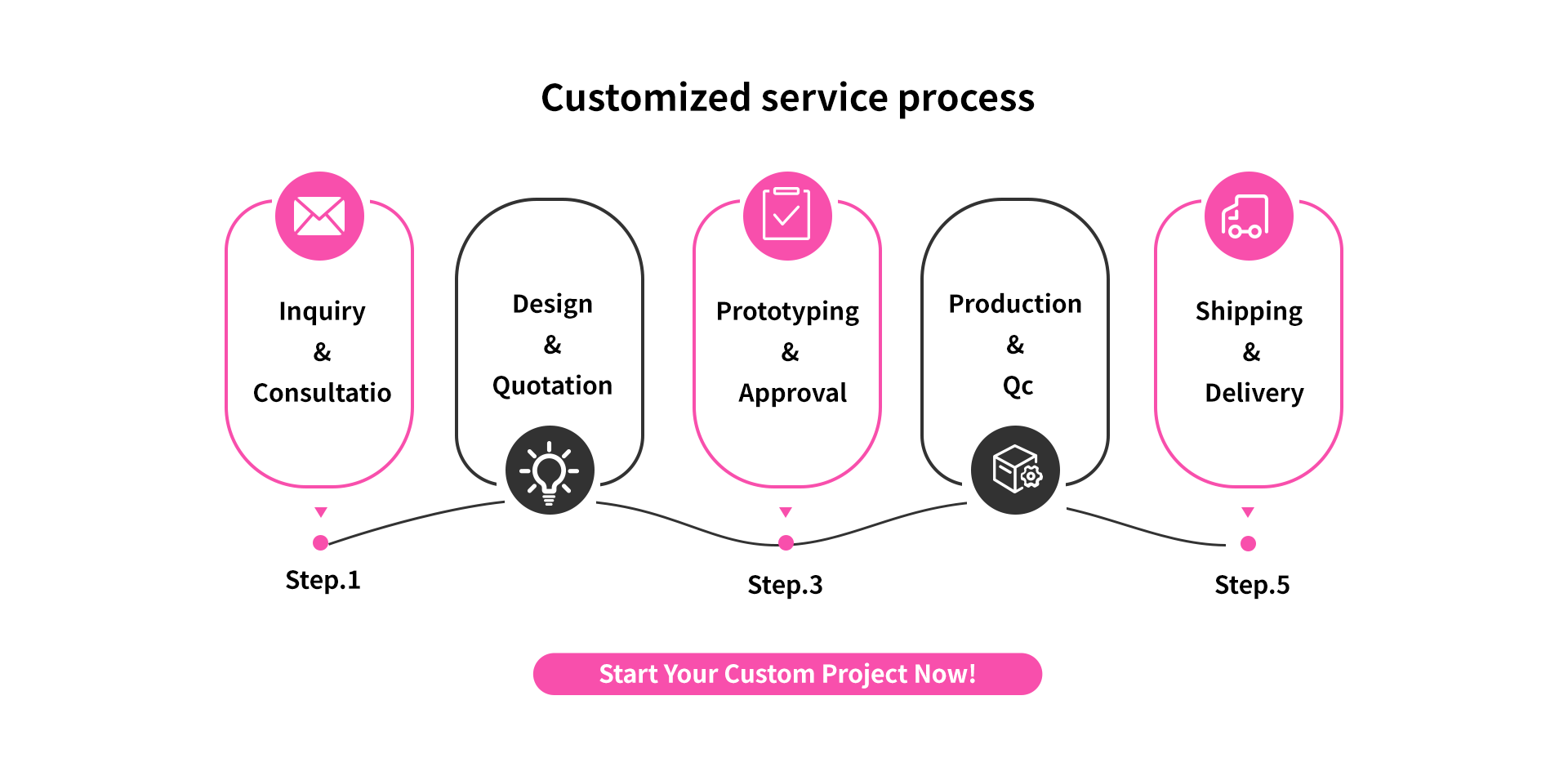 Customized service process

Inquiry
&
Consultatio

Design
&
Quotation

Prototyping
&
Approval

Production
&
Qc

Shipping
&
Delivery

Step.1

Step.3

Step.5

Start Your Custom Project Now!